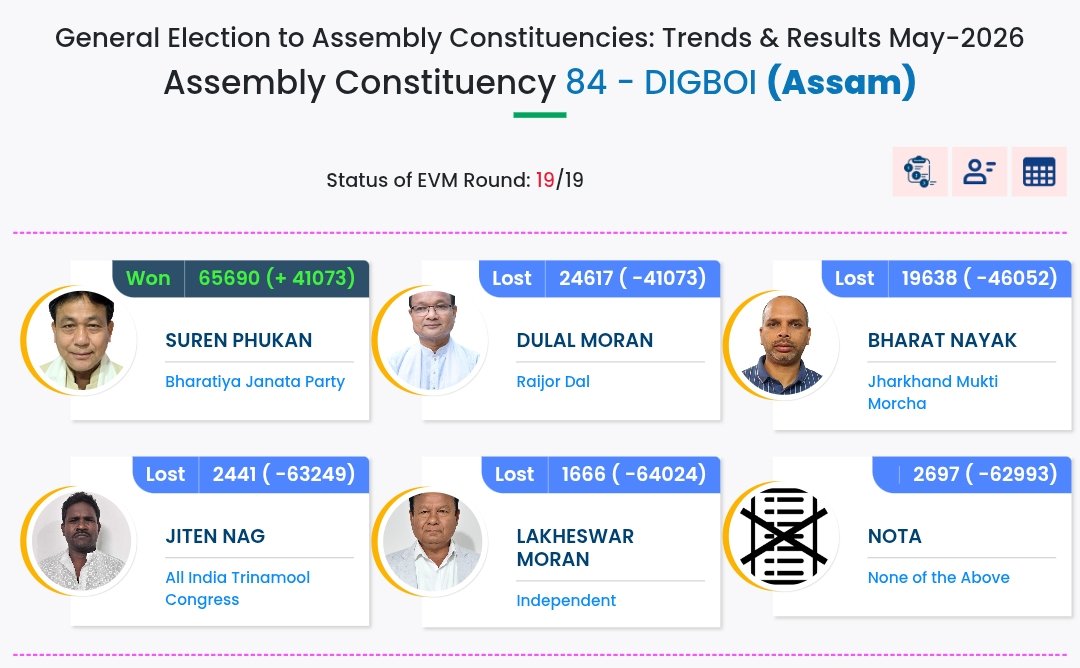 General Election to Assembly Constituencies: Trends & Results May-2026
Assembly Constituency 84 - DIGBOI (Assam)

Status of EVM Round: 19/19

Won 65690 (+ 41073)
SUREN PHUKAN
Bharatiya Janata Party

Lost 24617 ( -41073)
DULAL MORAN
Raijor Dal

Lost 19638 ( -46052)
BHARAT NAYAK
Jharkhand Mukti Morcha

Lost 2441 ( -63249)
JITEN NAG
All India Trinamool Congress

Lost 1666 ( -64024)
LAKHESWAR MORAN
Independent

2697 ( -62993)
NOTA
None of the Above